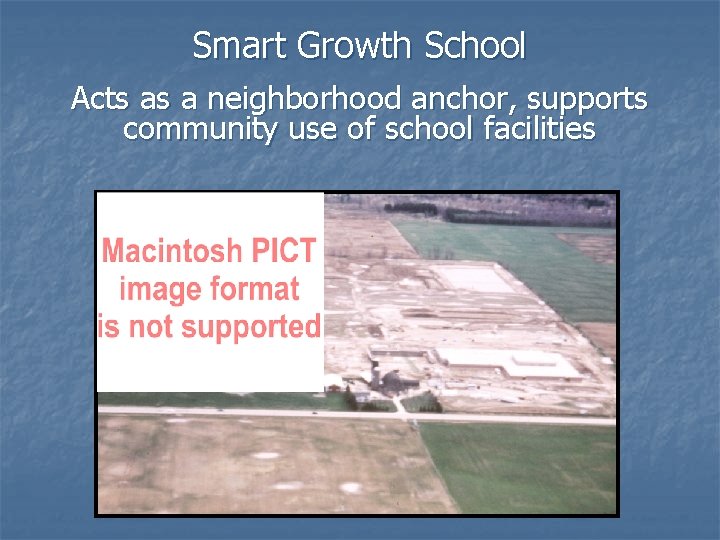 Smart Growth School

Acts as a neighborhood anchor, supports community use of school facilities

Macintosh PICT image format is not supported